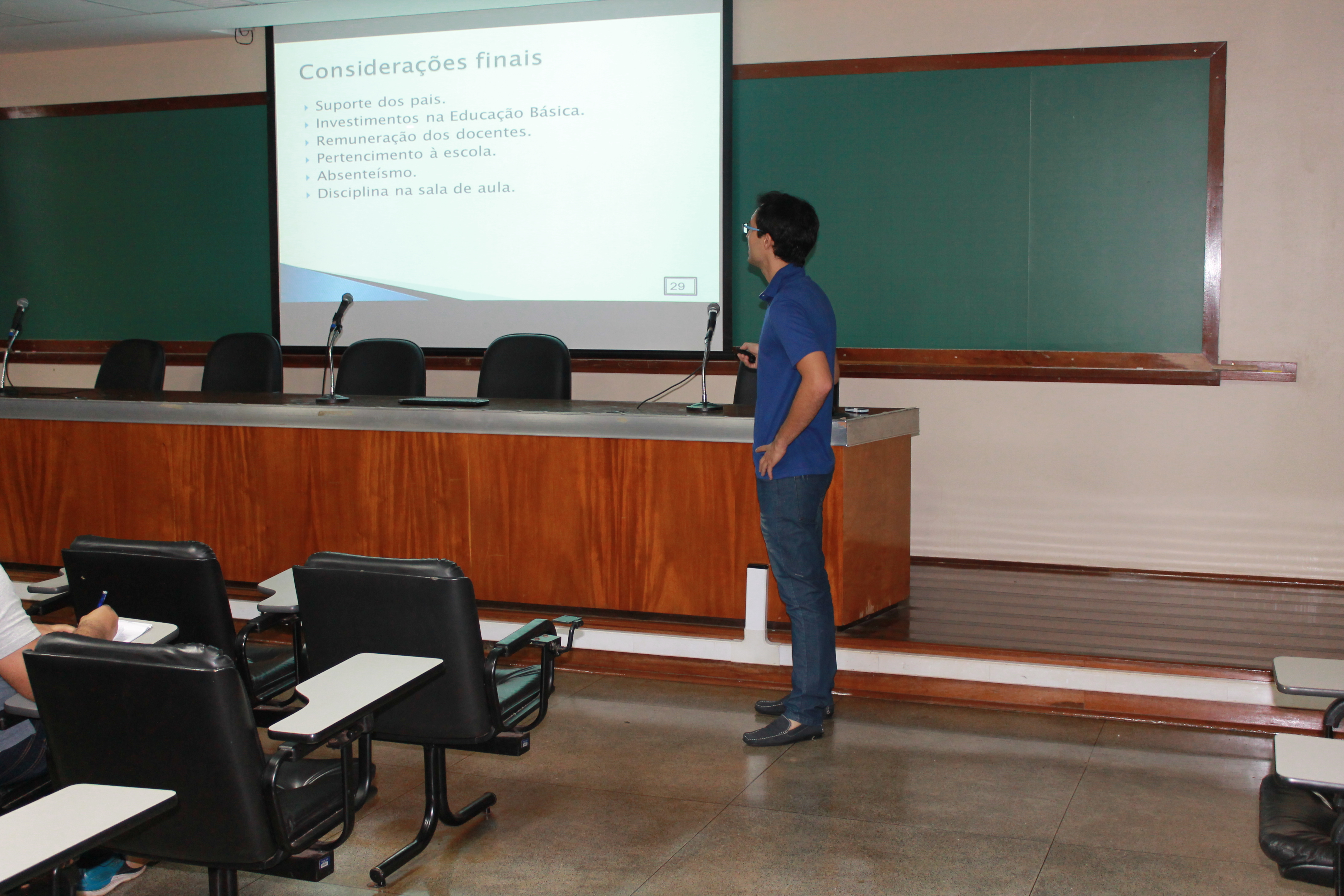 Considerações finais

Suporte dos pais.
Investimentos na Educação Básica.
Remuneração dos docentes.
Pertencimento à escola.
Absenteísmo.
Disciplina na sala de aula.

29